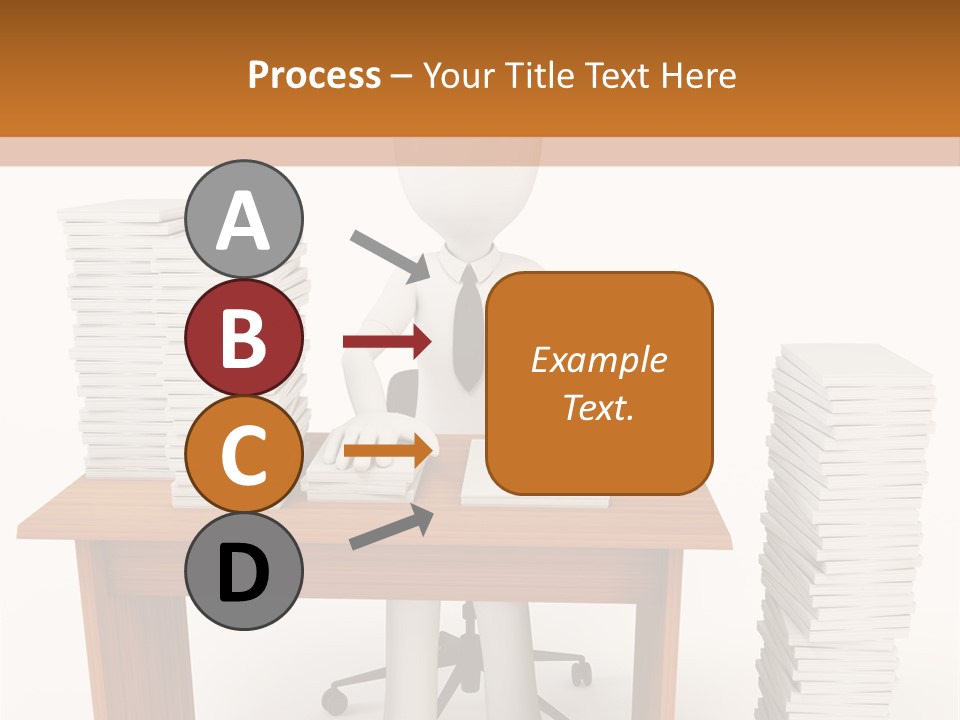 Process – Your Title Text Here

A

B

C

D

Example Text.